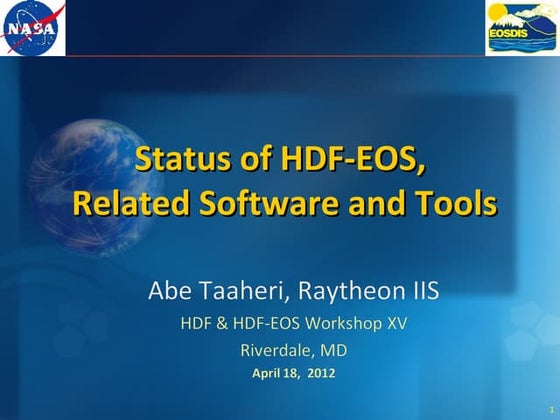 NASA

EOSDIS

Status of HDF-EOS, Related Software and Tools

Abe Taaheri, Raytheon IIS

HDF & HDF-EOS Workshop XV

Riverdale, MD

April 18, 2012

1